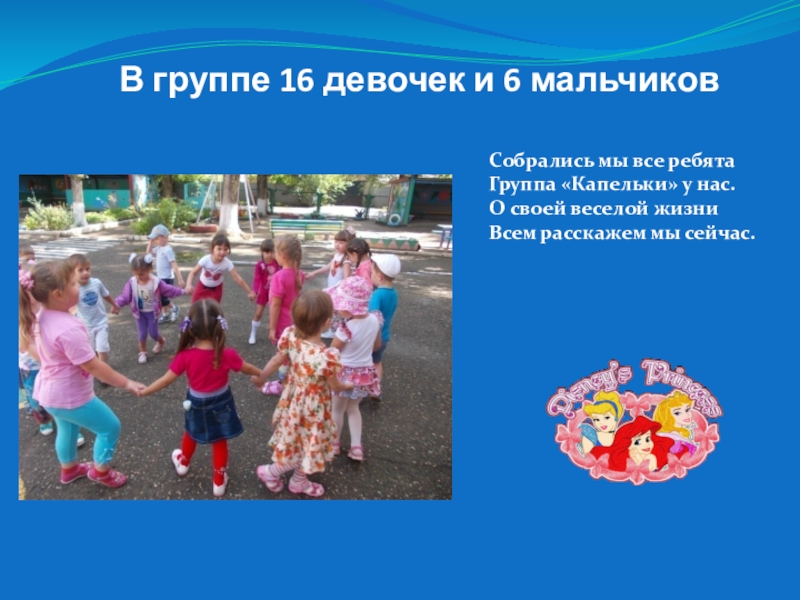 В группе 16 девочек и 6 мальчиков

Собрались мы все ребята
Группа «Капельки» у нас.
О своей веселой жизни
Всем расскажем мы сейчас.

Disney's Princess